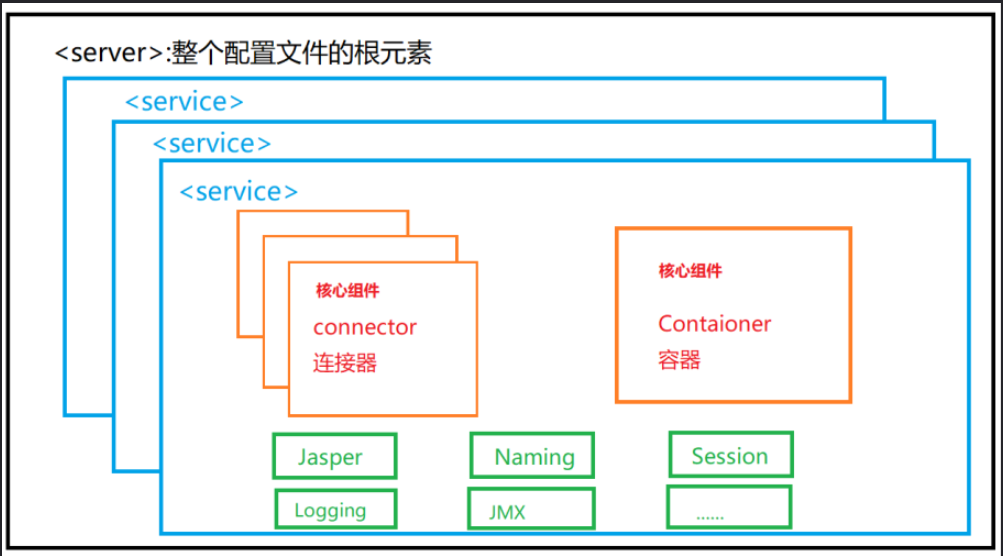 <server>:整个配置文件的根元素

<service>

<service>

<service>

核心组件
connector
连接器

核心组件
Contaioner
容器

Jasper

Naming

Session

Logging

JMX

......